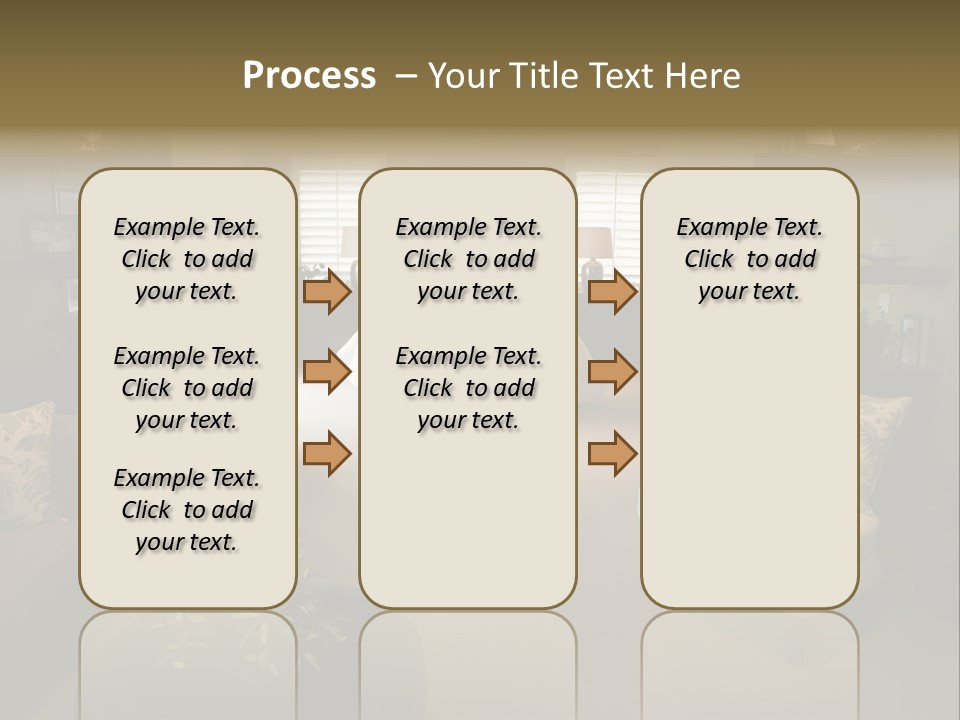 Process – Your Title Text Here

Example Text. Click to add your text.

Example Text. Click to add your text.

Example Text. Click to add your text.

Example Text. Click to add your text.

Example Text. Click to add your text.

Example Text. Click to add your text.